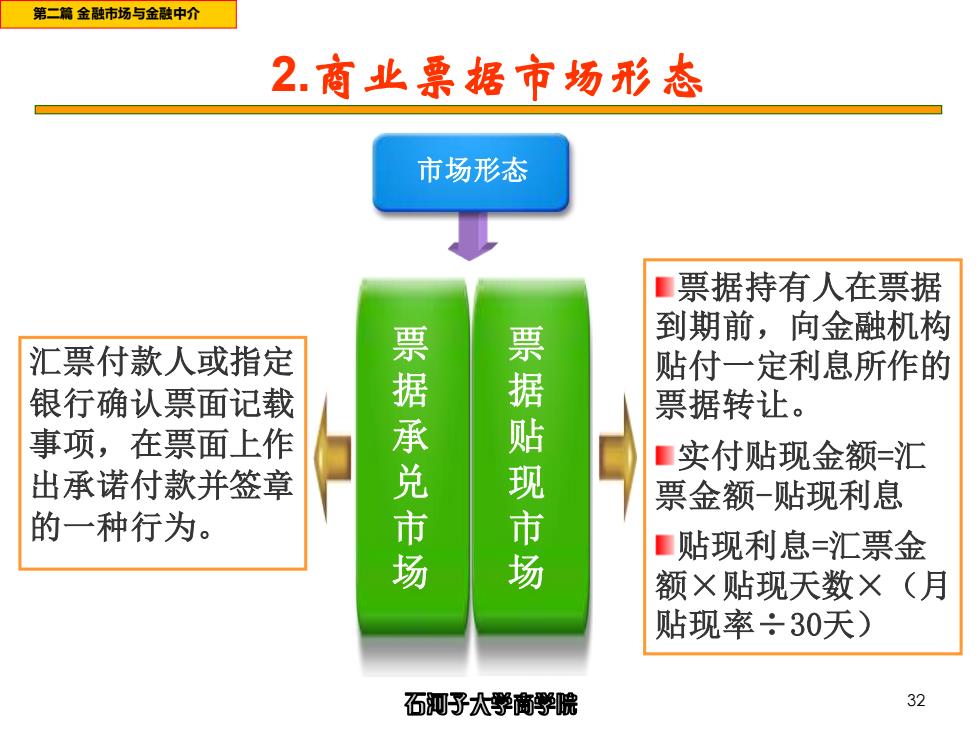 第二篇 金融市场与金融中介

2.商业票据市场形态

市场形态

汇票付款人或指定银行确认票面记载事项，在票面上作出承诺付款并签章的一种行为。

票据承兑市场

票据贴现市场

票据持有人在票据到期前，向金融机构贴付一定利息所作的票据转让。

实付贴现金额=汇票金额-贴现利息

贴现利息=汇票金额×贴现天数×（月贴现率÷30天）

石河子大学商学院

32